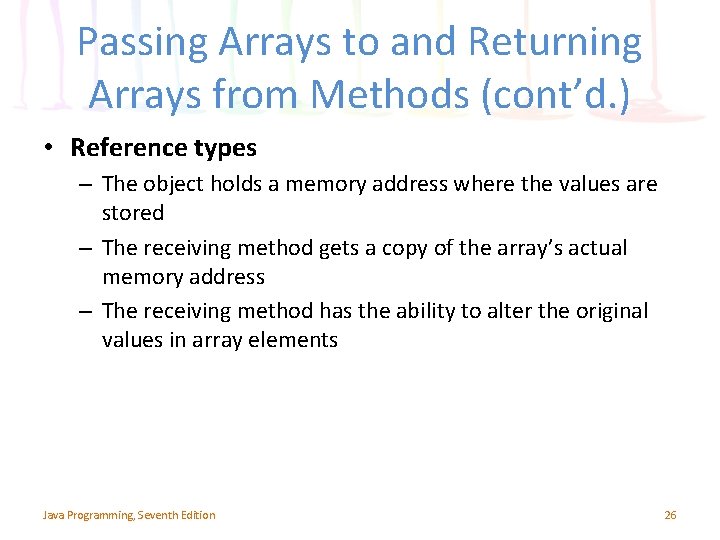 Passing Arrays to and Returning Arrays from Methods (cont'd.)

• Reference types
– The object holds a memory address where the values are stored
– The receiving method gets a copy of the array's actual memory address
– The receiving method has the ability to alter the original values in array elements

Java Programming, Seventh Edition

26